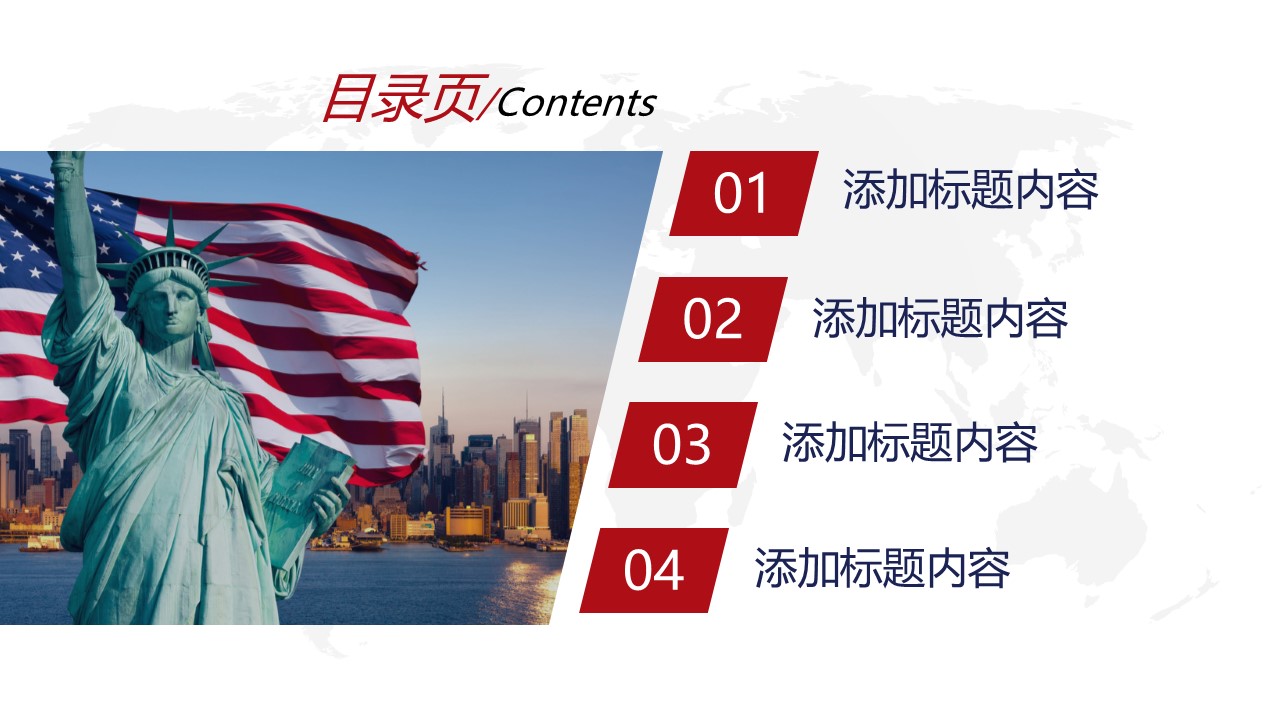 目录页/Contents

01 添加标题内容

02 添加标题内容

03 添加标题内容

04 添加标题内容